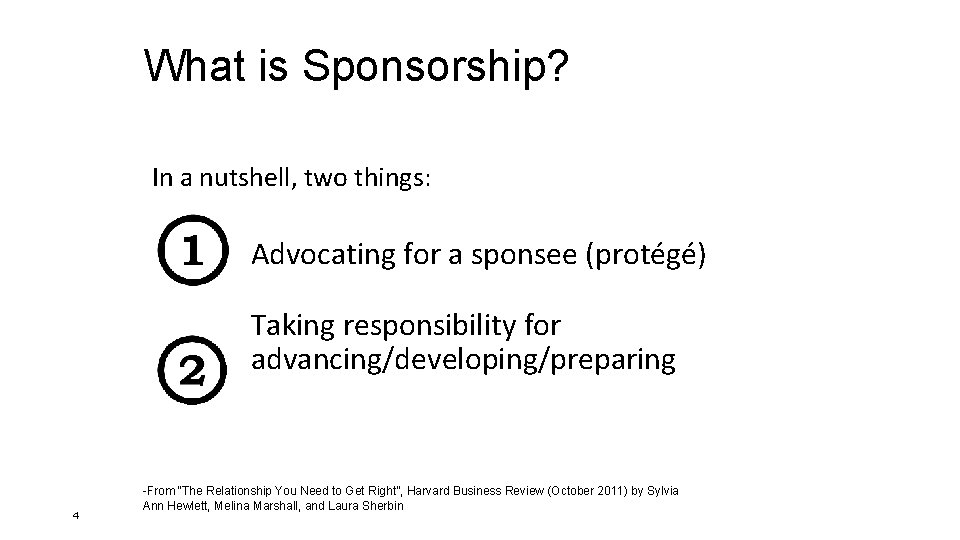 What is Sponsorship?

In a nutshell, two things:

1 Advocating for a sponsee (protégé)

2 Taking responsibility for advancing/developing/preparing

-From "The Relationship You Need to Get Right", Harvard Business Review (October 2011) by Sylvia Ann Hewlett, Melina Marshall, and Laura Sherbin

4